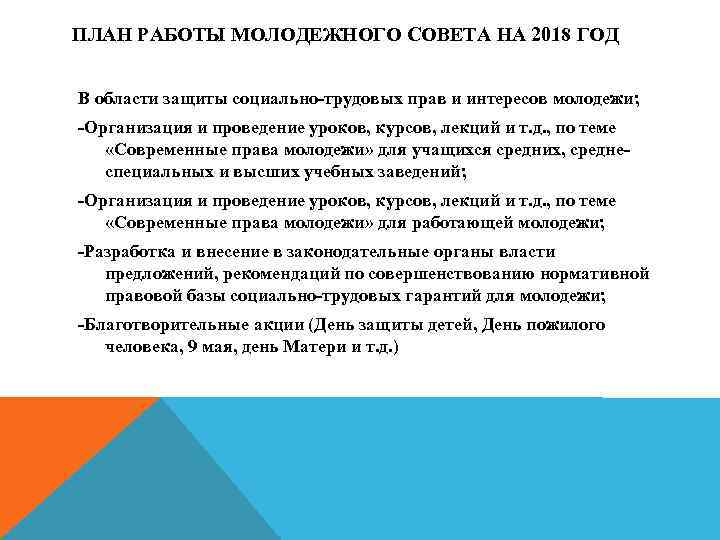 ПЛАН РАБОТЫ МОЛОДЕЖНОГО СОВЕТА НА 2018 ГОД

В области защиты социально-трудовых прав и интересов молодежи;

-Организация и проведение уроков, курсов, лекций и т.д., по теме «Современные права молодежи» для учащихся средних, средне-специальных и высших учебных заведений;

-Организация и проведение уроков, курсов, лекций и т.д., по теме «Современные права молодежи» для работающей молодежи;

-Разработка и внесение в законодательные органы власти предложений, рекомендаций по совершенствованию нормативной правовой базы социально-трудовых гарантий для молодежи;

-Благотворительные акции (День защиты детей, День пожилого человека, 9 мая, день Матери и т.д.)